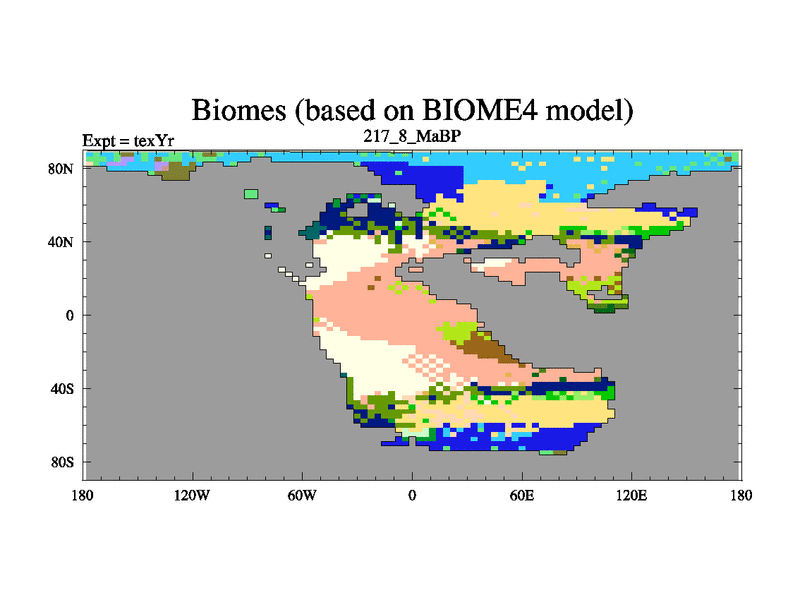 Biomes (based on BIOME4 model)

Expt = texYr

217_8_MaBP

80N
40N
0
40S
80S

180
120W
60W
0
60E
120E
180